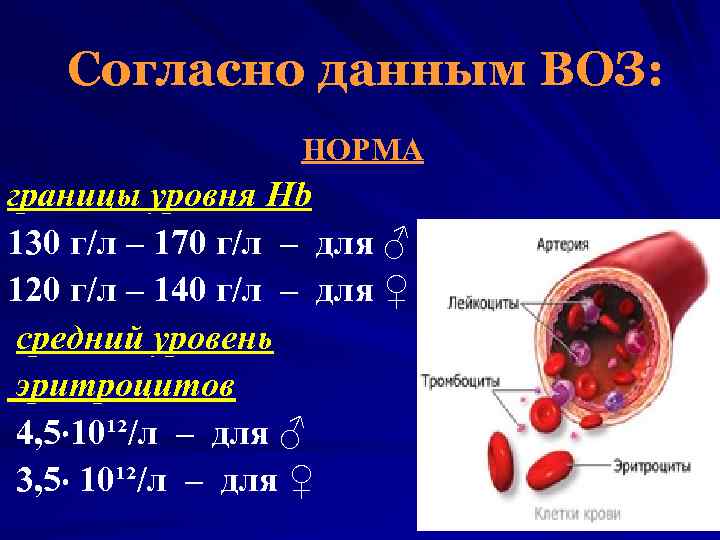 Согласно данным ВОЗ:

НОРМА

границы уровня Hb

130 г/л – 170 г/л – для ♂

120 г/л – 140 г/л – для ♀

средний уровень эритроцитов

$4,5 \cdot 10^{12}$/л – для ♂

$3,5 \cdot 10^{12}$/л – для ♀

Артерия

Лейкоциты

Тромбоциты

Эритроциты

Клетки крови